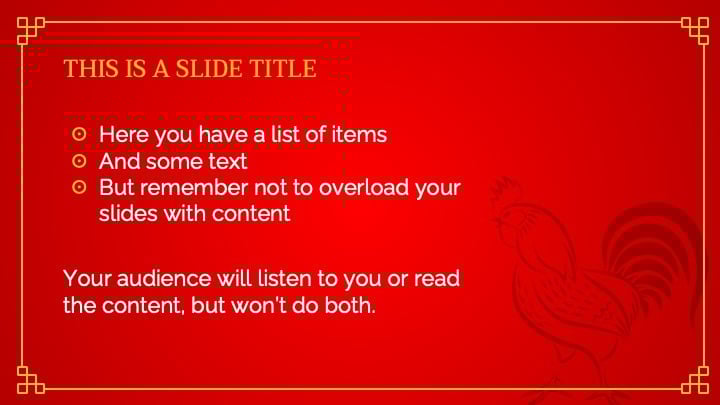 THIS IS A SLIDE TITLE

- Here you have a list of items
- And some text
- But remember not to overload your slides with content

Your audience will listen to you or read the content, but won't do both.